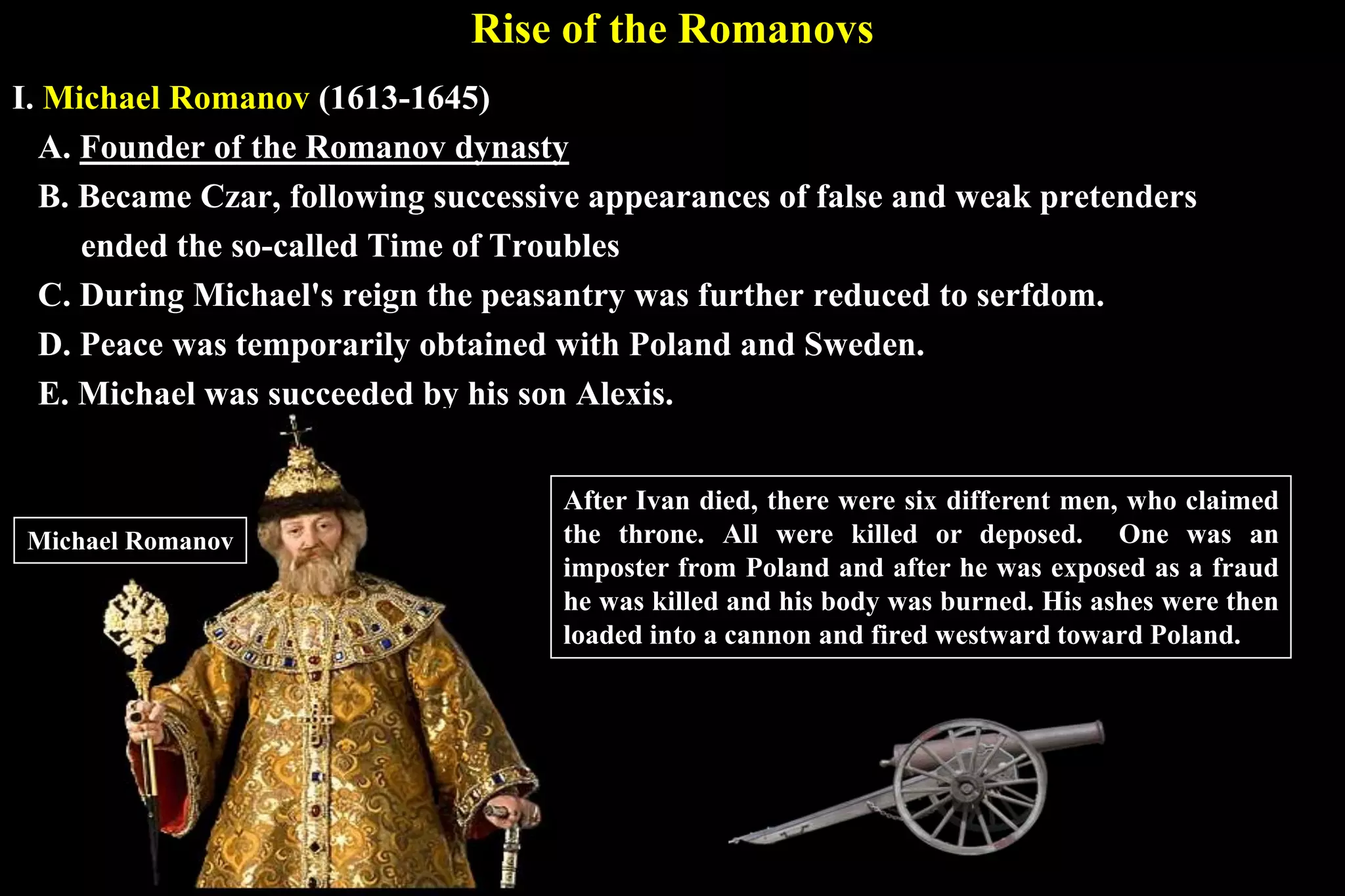 Rise of the Romanovs

I. Michael Romanov (1613-1645)

A. Founder of the Romanov dynasty

B. Became Czar, following successive appearances of false and weak pretenders ended the so-called Time of Troubles

C. During Michael's reign the peasantry was further reduced to serfdom.

D. Peace was temporarily obtained with Poland and Sweden.

E. Michael was succeeded by his son Alexis.

Michael Romanov

After Ivan died, there were six different men, who claimed the throne. All were killed or deposed. One was an imposter from Poland and after he was exposed as a fraud he was killed and his body was burned. His ashes were then loaded into a cannon and fired westward toward Poland.